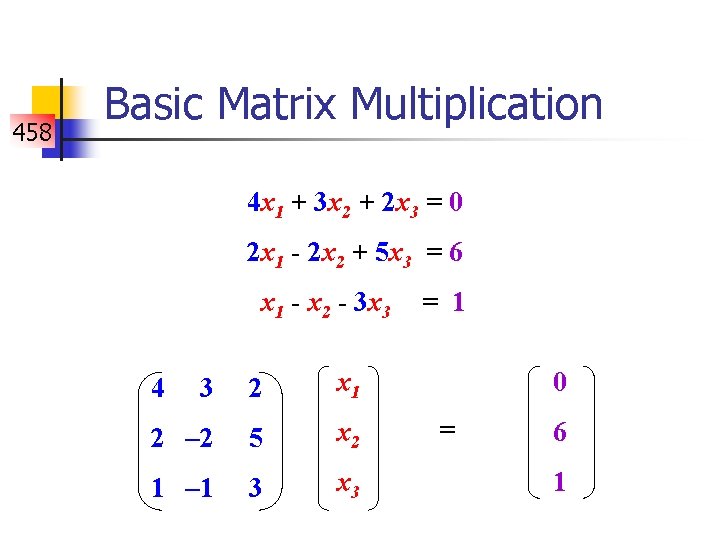 458

Basic Matrix Multiplication

$4x_1 + 3x_2 + 2x_3 = 0$

$2x_1 - 2x_2 + 5x_3 = 6$

$x_1 - x_2 - 3x_3 = 1$

$\begin{pmatrix} 4 & 3 & 2 \\ 2 & -2 & 5 \\ 1 & -1 & 3 \end{pmatrix} \begin{pmatrix} x_1 \\ x_2 \\ x_3 \end{pmatrix} = \begin{pmatrix} 0 \\ 6 \\ 1 \end{pmatrix}$